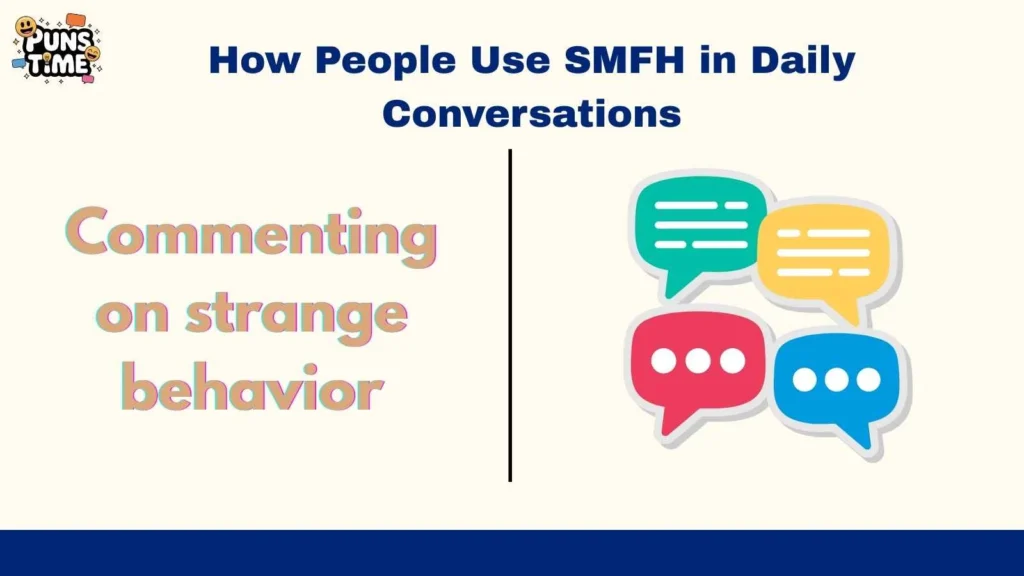 PUNS TIME

How People Use SMFH in Daily Conversations

Commenting on strange behavior